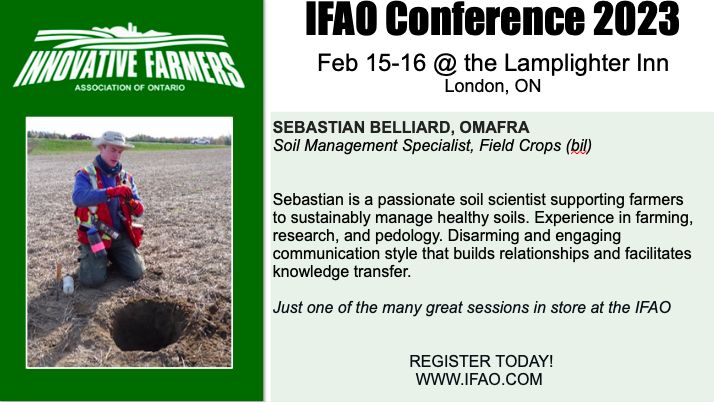 INNOVATIVE FARMERS
ASSOCIATION OF ONTARIO

IFAO Conference 2023

Feb 15-16 @ the Lamplighter Inn
London, ON

SEBASTIAN BELLIARD, OMAFRA
Soil Management Specialist, Field Crops (bil)

Sebastian is a passionate soil scientist supporting farmers to sustainably manage healthy soils. Experience in farming, research, and pedology. Disarming and engaging communication style that builds relationships and facilitates knowledge transfer.

Just one of the many great sessions in store at the IFAO

REGISTER TODAY!
WWW.IFAO.COM